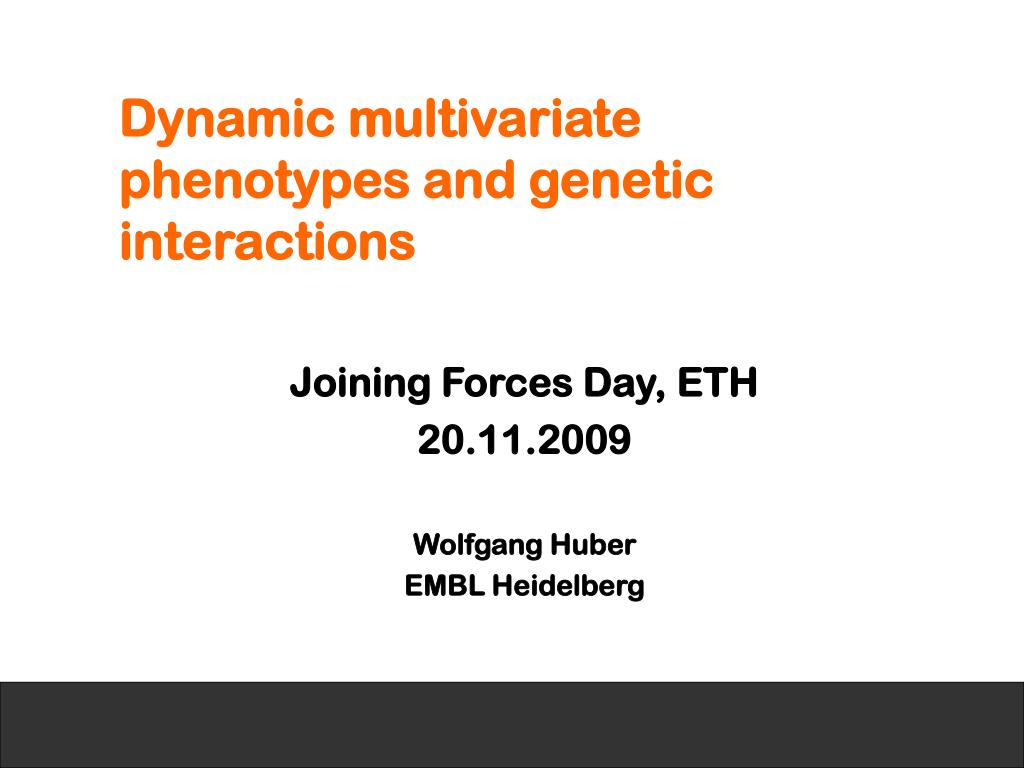 Dynamic multivariate phenotypes and genetic interactions

Joining Forces Day, ETH
20.11.2009

Wolfgang Huber
EMBL Heidelberg